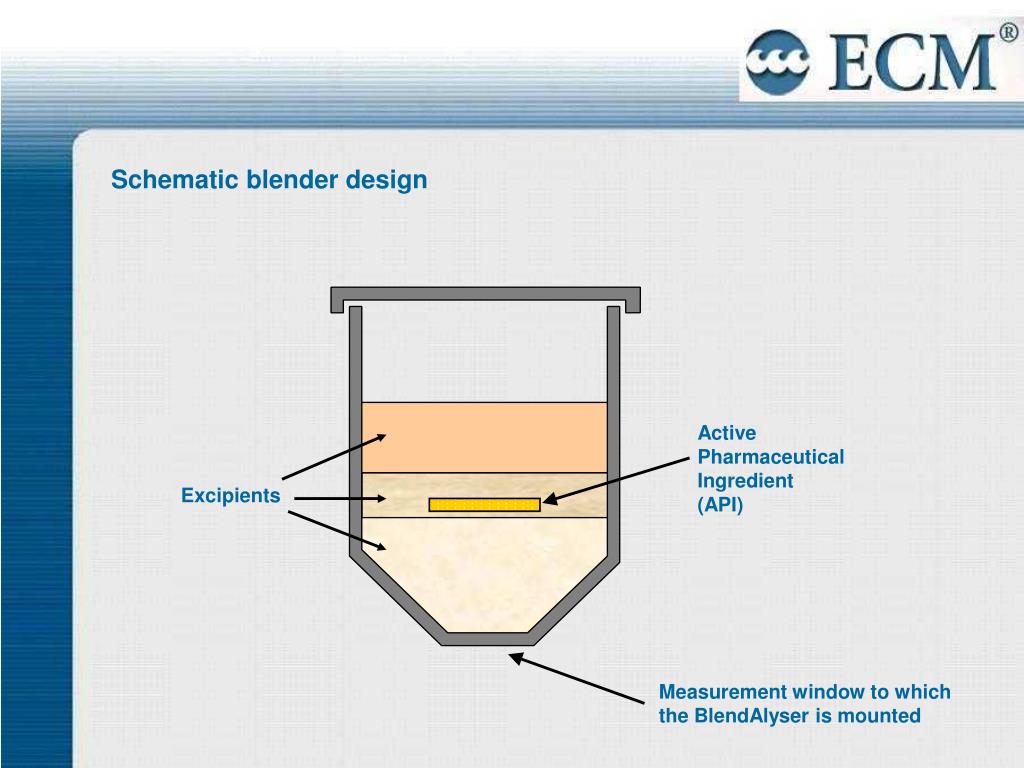 ECM®

Schematic blender design

Excipients

Active Pharmaceutical Ingredient (API)

Measurement window to which the BlendAlyser is mounted